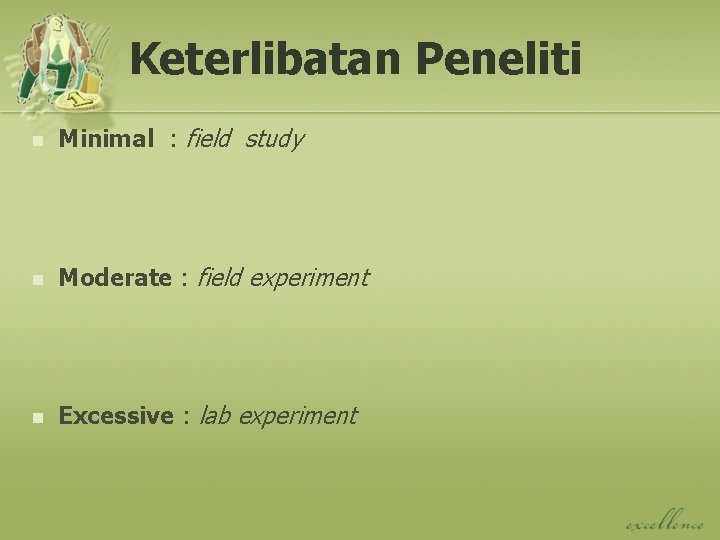 Keterlibatan Peneliti

• Minimal : field study

• Moderate : field experiment

• Excessive : lab experiment

excellence